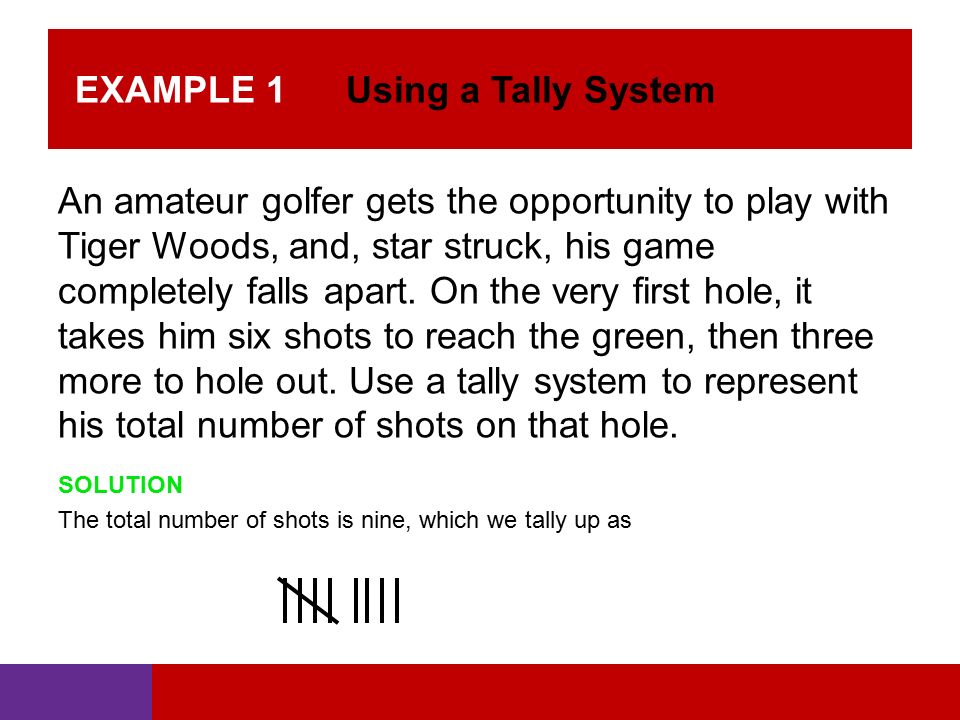 EXAMPLE 1 Using a Tally System

An amateur golfer gets the opportunity to play with Tiger Woods, and, star struck, his game completely falls apart. On the very first hole, it takes him six shots to reach the green, then three more to hole out. Use a tally system to represent his total number of shots on that hole.

SOLUTION

The total number of shots is nine, which we tally up as

~~||||~~ ||||